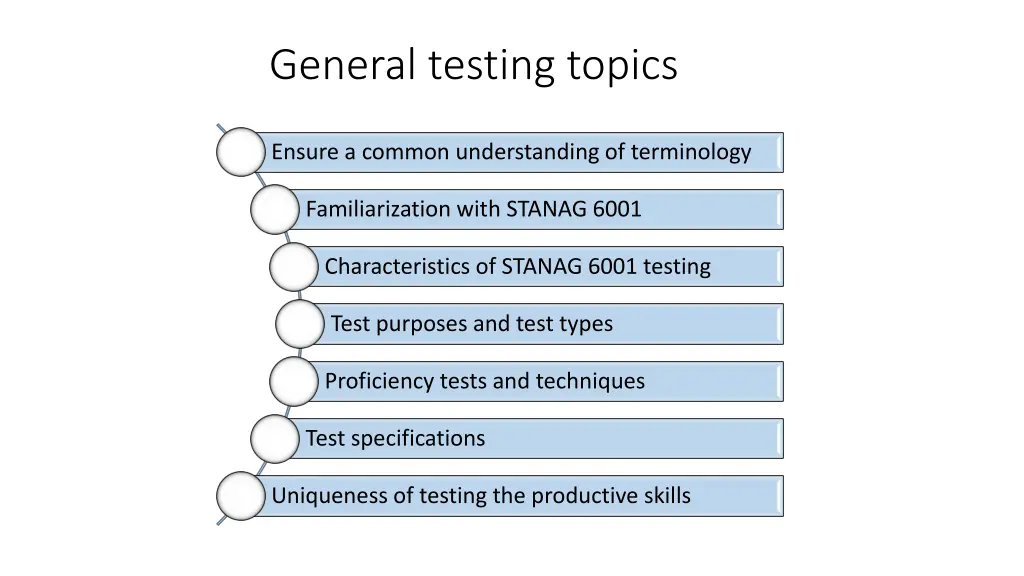 General testing topics

Ensure a common understanding of terminology

Familiarization with STANAG 6001

Characteristics of STANAG 6001 testing

Test purposes and test types

Proficiency tests and techniques

Test specifications

Uniqueness of testing the productive skills